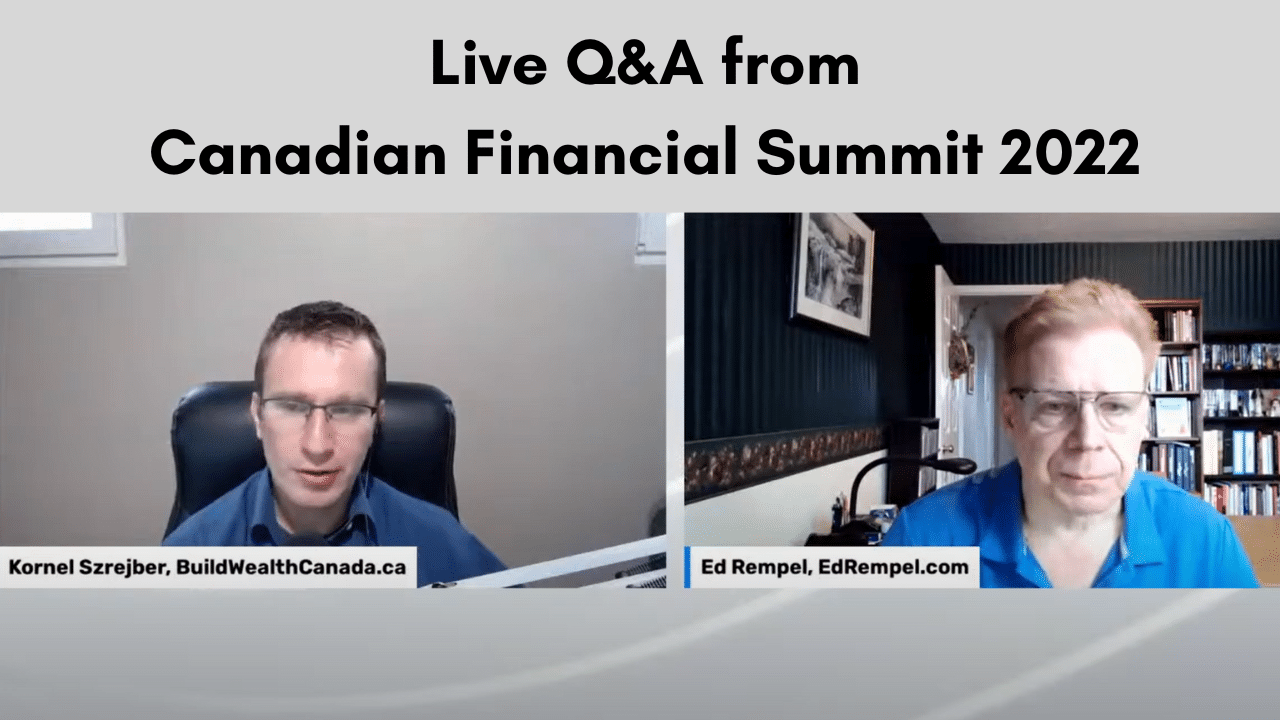 Live Q&A from
Canadian Financial Summit 2022

Kornel Szrejber, BuildWealthCanada.ca

Ed Rempel, EdRempel.com